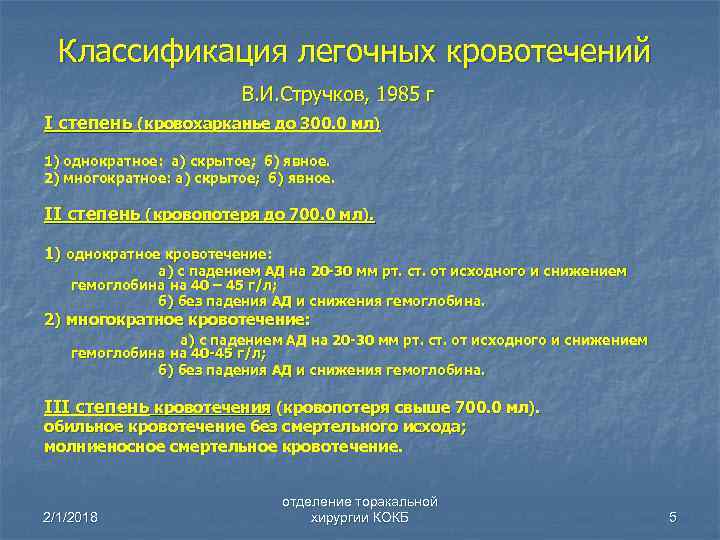 Классификация легочных кровотечений

В.И.Стручков, 1985 г

I степень (кровохарканье до 300.0 мл)

1) однократное: а) скрытое; б) явное.
2) многократное: а) скрытое; б) явное.

II степень (кровопотеря до 700.0 мл).

1) однократное кровотечение:
а) с падением АД на 20-30 мм рт. ст. от исходного и снижением гемоглобина на 40 – 45 г/л;
б) без падения АД и снижения гемоглобина.
2) многократное кровотечение:
а) с падением АД на 20-30 мм рт. ст. от исходного и снижением гемоглобина на 40-45 г/л;
б) без падения АД и снижения гемоглобина.

III степень кровотечения (кровопотеря свыше 700.0 мл).
обильное кровотечение без смертельного исхода;
молниеносное смертельное кровотечение.

2/1/2018

отделение торакальной хирургии КОКБ

5